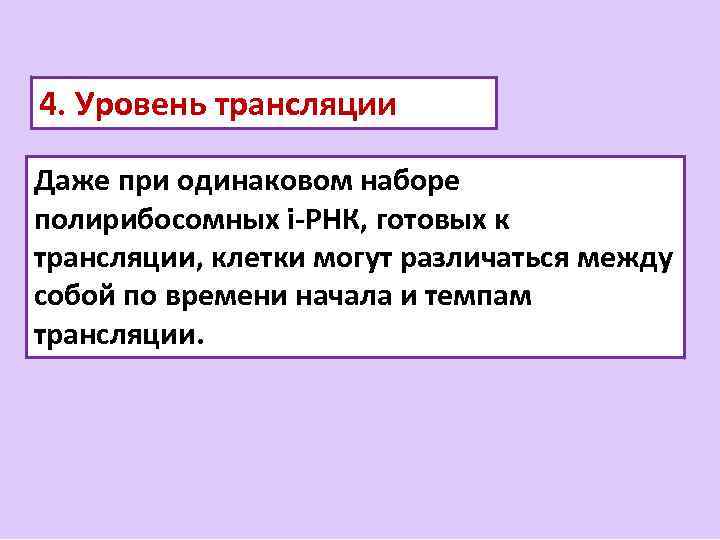 4. Уровень трансляции

Даже при одинаковом наборе полирибосомных i-РНК, готовых к трансляции, клетки могут различаться между собой по времени начала и темпам трансляции.